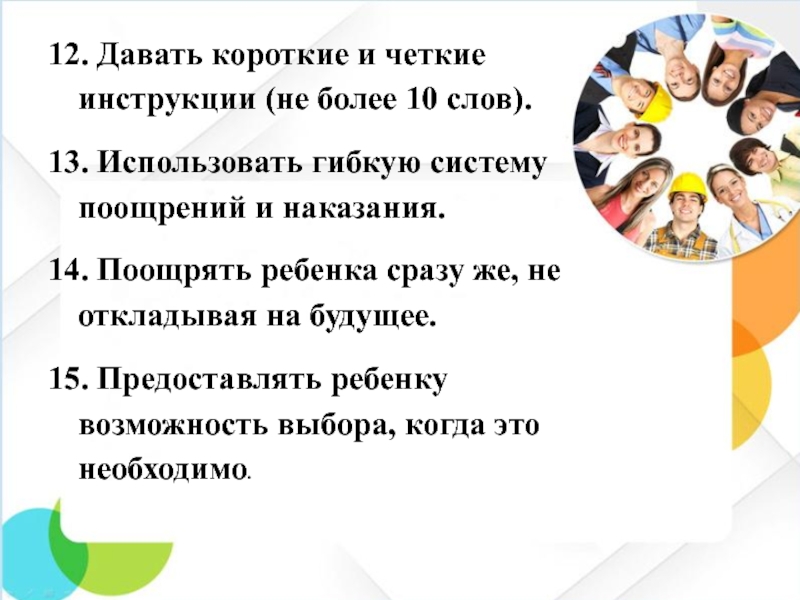 12. Давать короткие и четкие инструкции (не более 10 слов).

13. Использовать гибкую систему поощрений и наказания.

14. Поощрять ребенка сразу же, не откладывая на будущее.

15. Предоставлять ребенку возможность выбора, когда это необходимо.